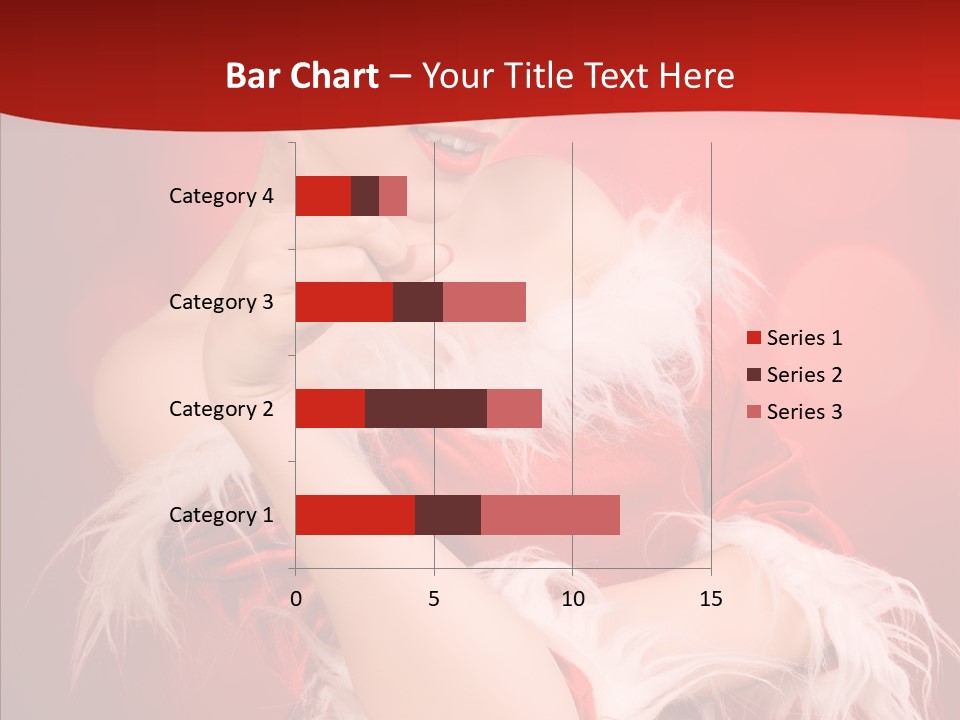 Bar Chart – Your Title Text Here

Category 4
Category 3
Category 2
Category 1

0
5
10
15

Series 1
Series 2
Series 3